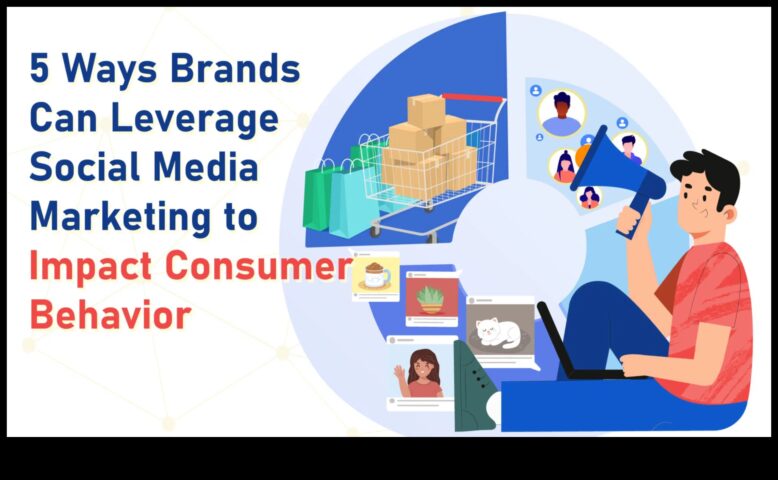 5 Ways Brands Can Leverage Social Media Marketing to Impact Consumer Behavior